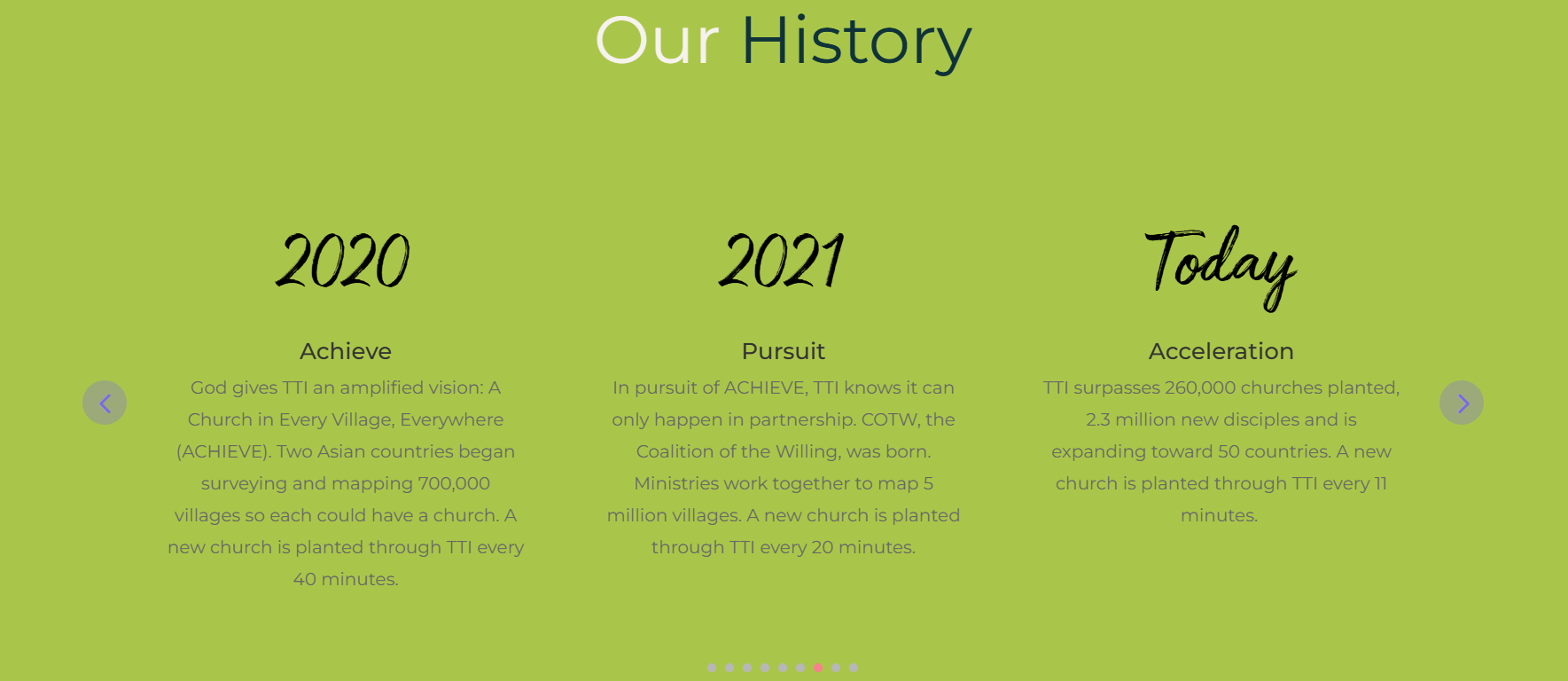 Our History

2020

Achieve

God gives TTI an amplified vision: A Church in Every Village, Everywhere (ACHIEVE). Two Asian countries began surveying and mapping 700,000 villages so each could have a church. A new church is planted through TTI every 40 minutes.

2021

Pursuit

In pursuit of ACHIEVE, TTI knows it can only happen in partnership. COTW, the Coalition of the Willing, was born. Ministries work together to map 5 million villages. A new church is planted through TTI every 20 minutes.

Today

Acceleration

TTI surpasses 260,000 churches planted, 2.3 million new disciples and is expanding toward 50 countries. A new church is planted through TTI every 11 minutes.